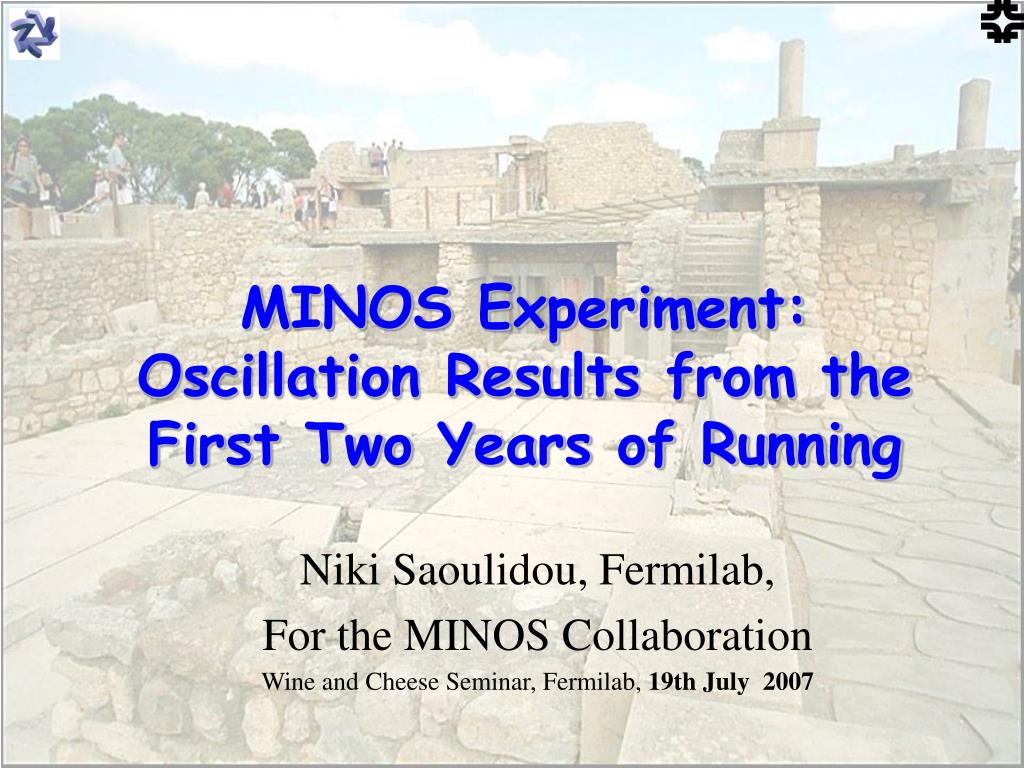 MINOS Experiment: Oscillation Results from the First Two Years of Running

Niki Saoulidou, Fermilab,

For the MINOS Collaboration

Wine and Cheese Seminar, Fermilab, 19th July 2007